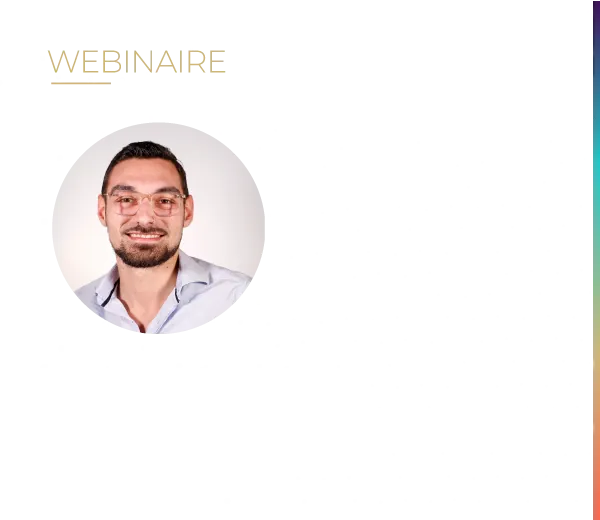 WEBINAIRE